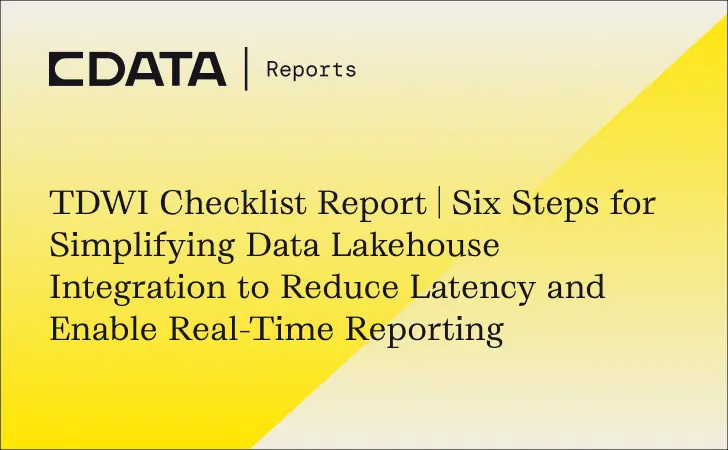 CDATA | Reports

TDWI Checklist Report | Six Steps for Simplifying Data Lakehouse Integration to Reduce Latency and Enable Real-Time Reporting